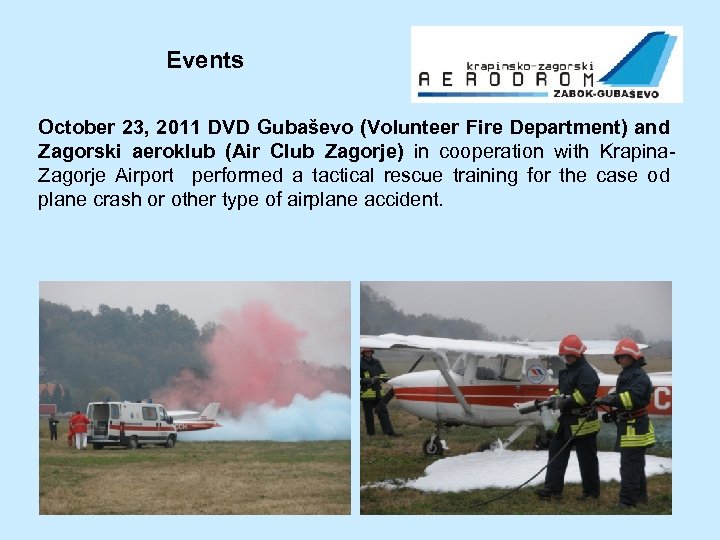 Events

krapinsko-zagorski
AERODROM
ZABOK-GUBAŠEVO

October 23, 2011 DVD Gubaševo (Volunteer Fire Department) and Zagorski aeroklub (Air Club Zagorje) in cooperation with Krapina-Zagorje Airport performed a tactical rescue training for the case od plane crash or other type of airplane accident.